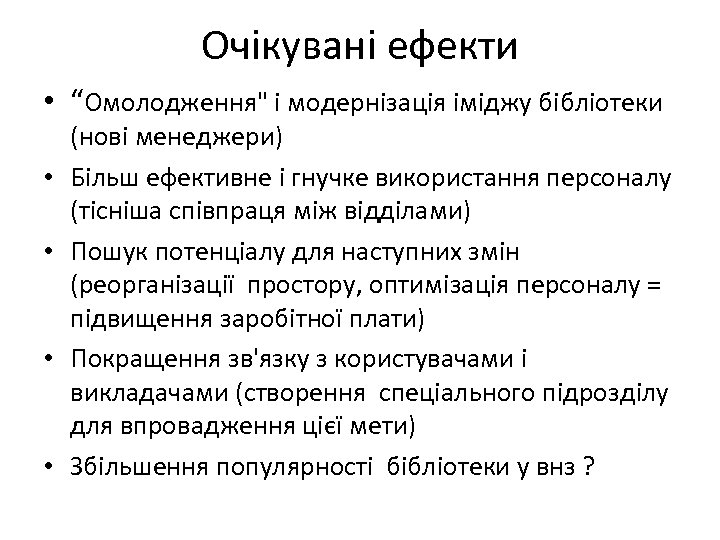 Очікувані ефекти

• “Омолодження" і модернізація іміджу бібліотеки (нові менеджери)
• Більш ефективне і гнучке використання персоналу (тісніша співпраця між відділами)
• Пошук потенціалу для наступних змін (реорганізації простору, оптимізація персоналу = підвищення заробітної плати)
• Покращення зв'язку з користувачами і викладачами (створення спеціального підрозділу для впровадження цієї мети)
• Збільшення популярності бібліотеки у внз ?